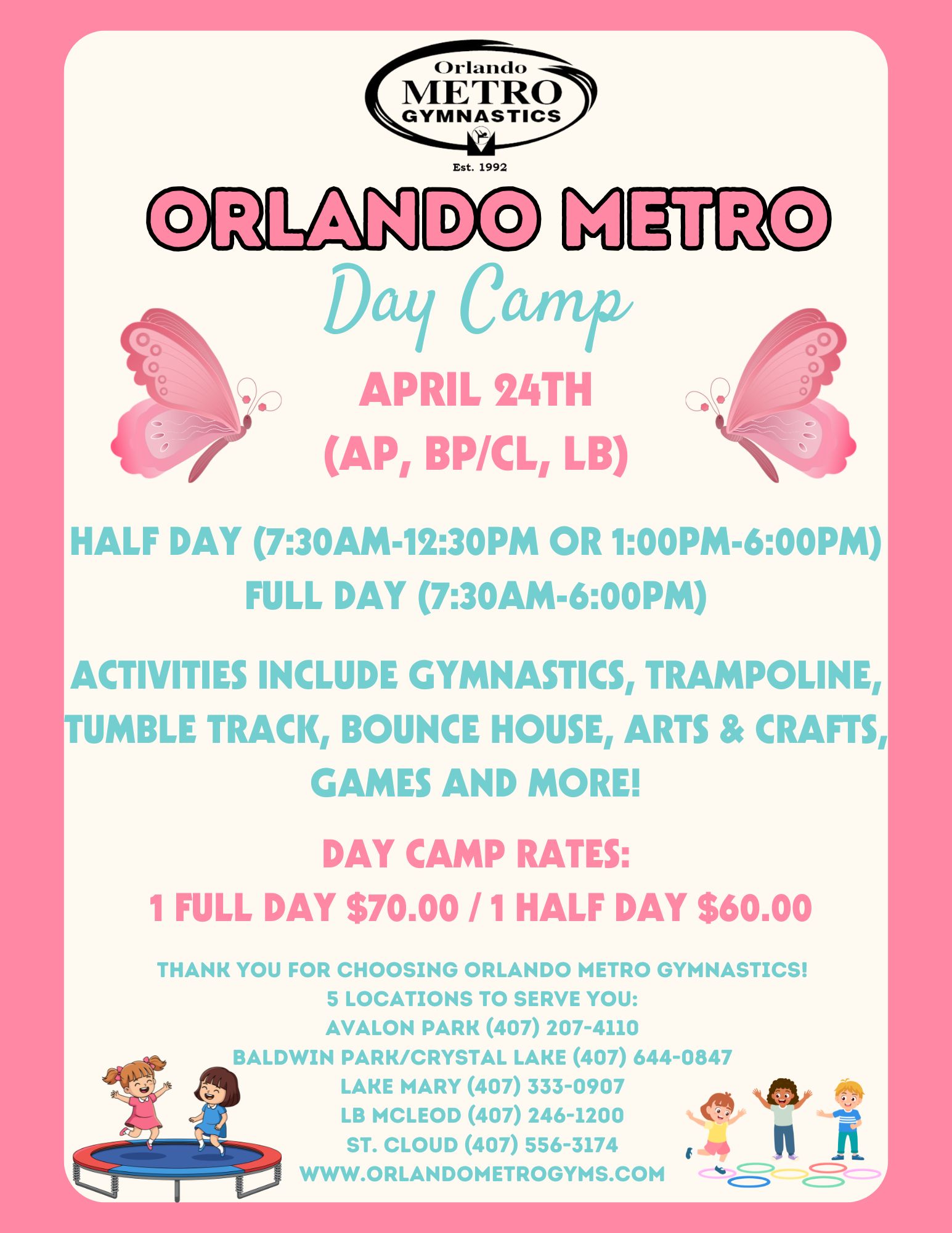 Orlando
METRO
GYMNASTICS
Est. 1992

ORLANDO METRO
Day Camp

APRIL 24TH
(AP, BP/CL, LB)

HALF DAY (7:30AM-12:30PM OR 1:00PM-6:00PM)
FULL DAY (7:30AM-6:00PM)

ACTIVITIES INCLUDE GYMNASTICS, TRAMPOLINE, TUMBLE TRACK, BOUNCE HOUSE, ARTS & CRAFTS, GAMES AND MORE!

DAY CAMP RATES:
1 FULL DAY $70.00 / 1 HALF DAY $60.00

THANK YOU FOR CHOOSING ORLANDO METRO GYMNASTICS!
5 LOCATIONS TO SERVE YOU:
AVALON PARK (407) 207-4110
BALDWIN PARK/CRYSTAL LAKE (407) 644-0847
LAKE MARY (407) 333-0907
LB MCLEOD (407) 246-1200
ST. CLOUD (407) 556-3174
WWW.ORLANDOMETROGYMS.COM